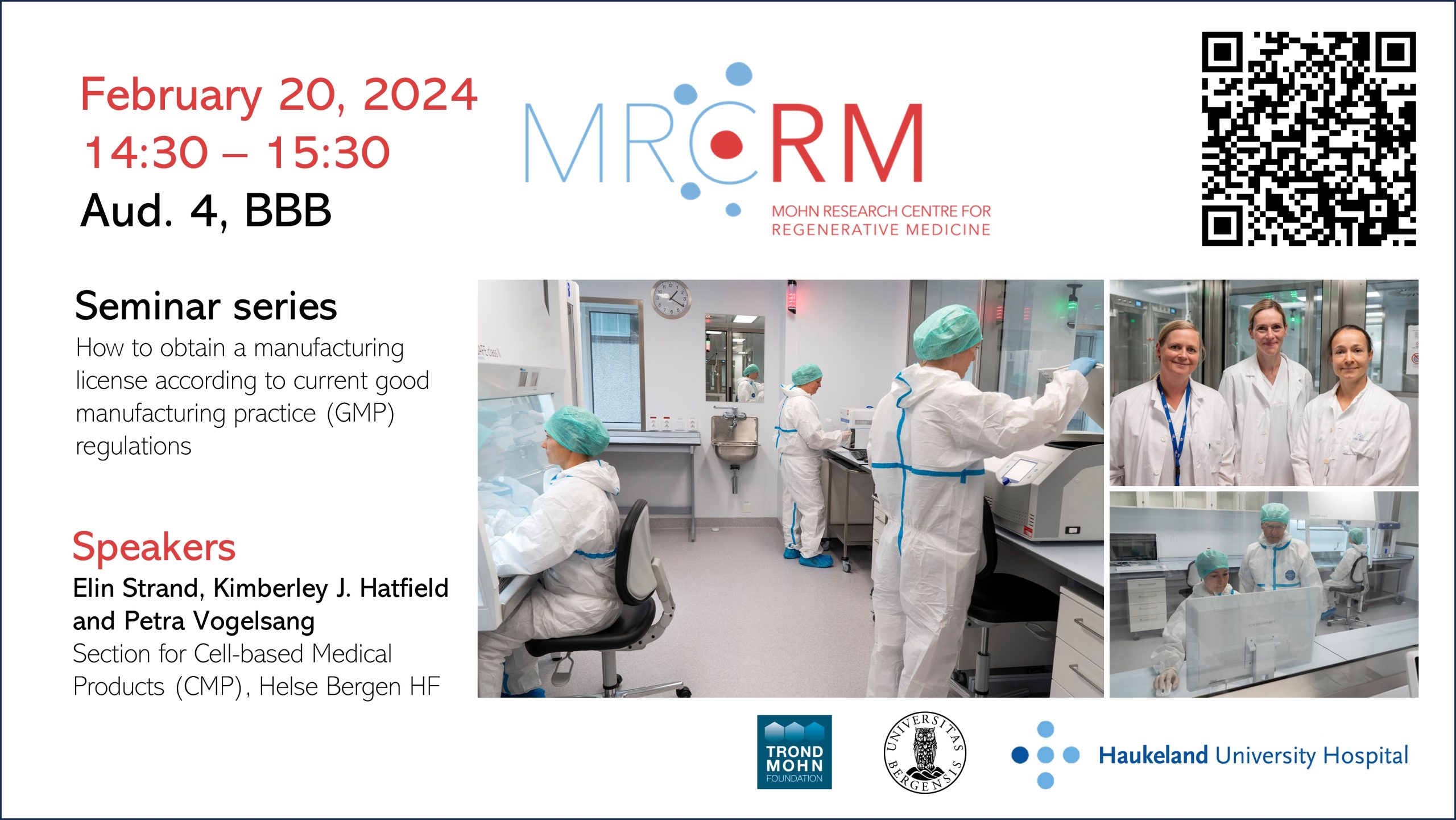 February 20, 2024
14:30 – 15:30
Aud. 4, BBB

MRCRM
MOHN RESEARCH CENTRE FOR
REGENERATIVE MEDICINE

Seminar series
How to obtain a manufacturing license according to current good manufacturing practice (GMP) regulations

Speakers
Elin Strand, Kimberley J. Hatfield and Petra Vogelsang
Section for Cell-based Medical Products (CMP), Helse Bergen HF

TROND MOHN FOUNDATION

UNIVERSITAS BERGENSIS

Haukeland University Hospital